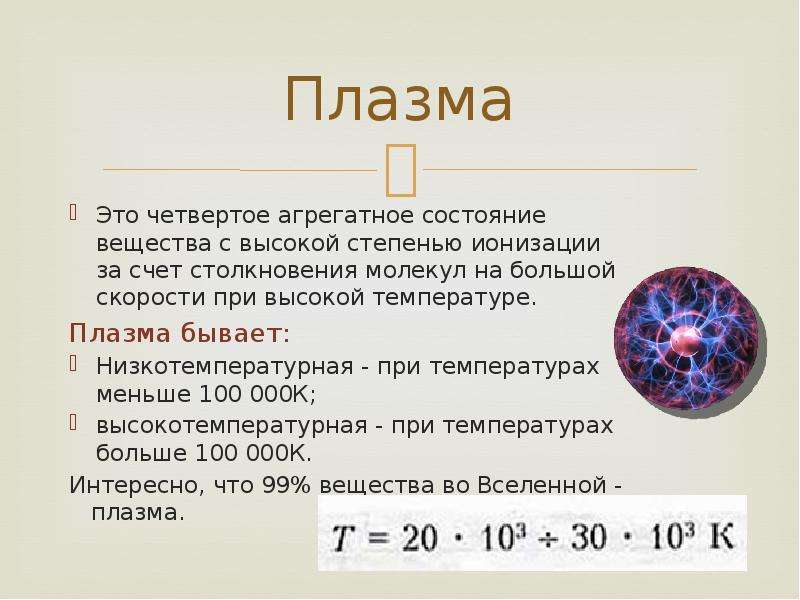 Плазма

Это четвертое агрегатное состояние вещества с высокой степенью ионизации за счет столкновения молекул на большой скорости при высокой температуре.

Плазма бывает:

Низкотемпературная - при температурах меньше 100 000К;

высокотемпературная - при температурах больше 100 000К.

Интересно, что 99% вещества во Вселенной - плазма.

$T = 20 \cdot 10^3 \div 30 \cdot 10^3$ К